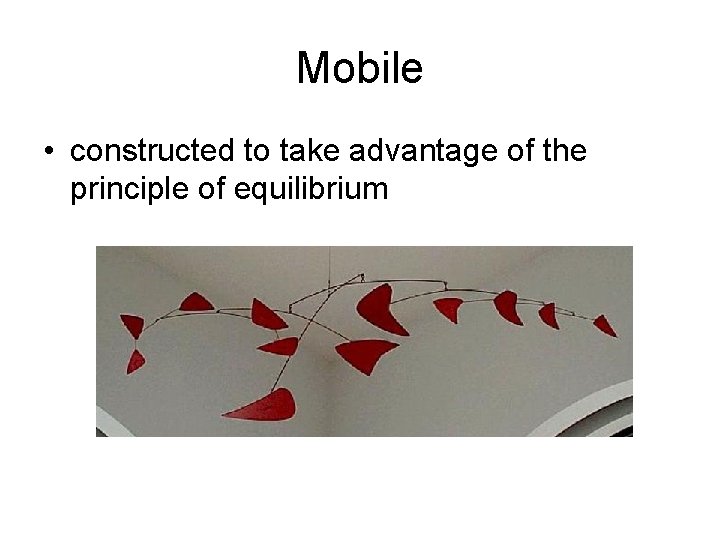 Mobile

• constructed to take advantage of the principle of equilibrium